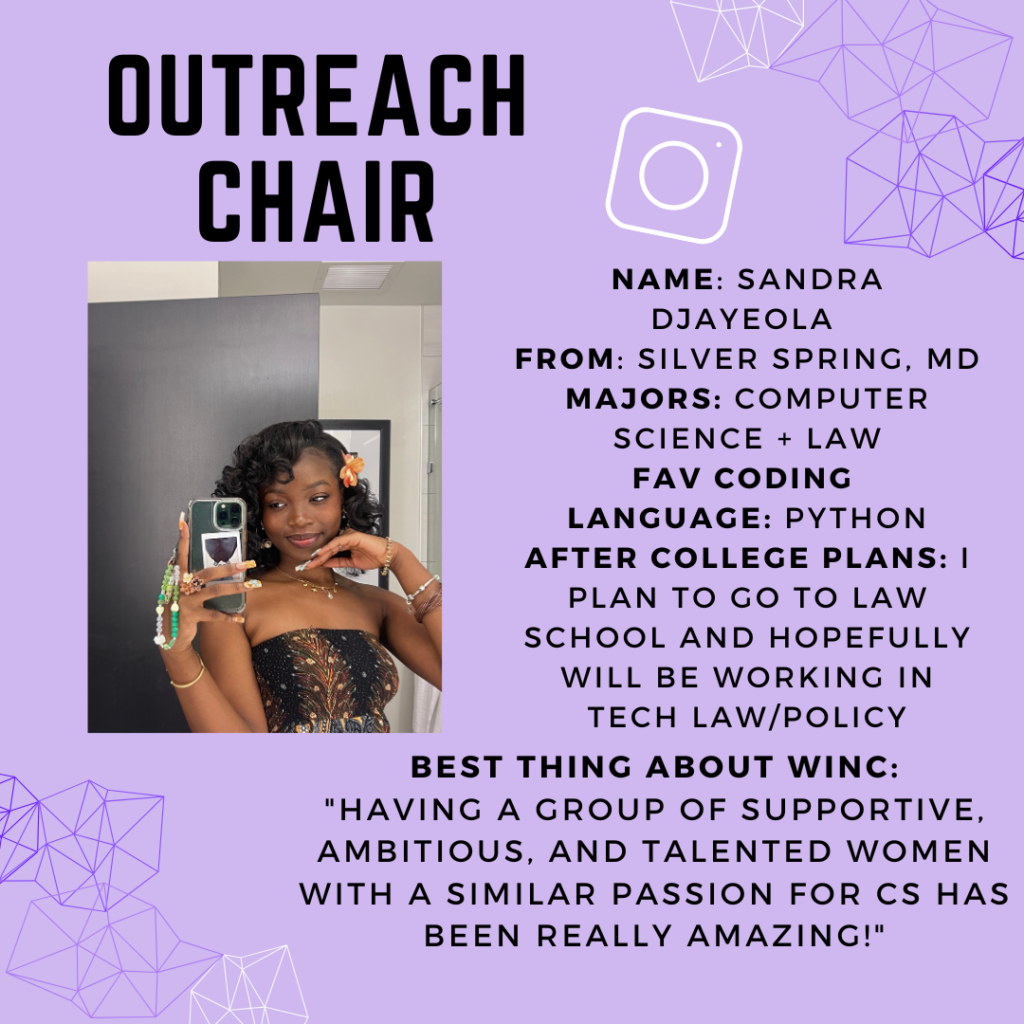 OUTREACH CHAIR

NAME: SANDRA DJAYEOLA
FROM: SILVER SPRING, MD
MAJORS: COMPUTER SCIENCE + LAW
FAV CODING LANGUAGE: PYTHON
AFTER COLLEGE PLANS: I PLAN TO GO TO LAW SCHOOL AND HOPEFULLY WILL BE WORKING IN TECH LAW/POLICY

BEST THING ABOUT WINC: "HAVING A GROUP OF SUPPORTIVE, AMBITIOUS, AND TALENTED WOMEN WITH A SIMILAR PASSION FOR CS HAS BEEN REALLY AMAZING!"